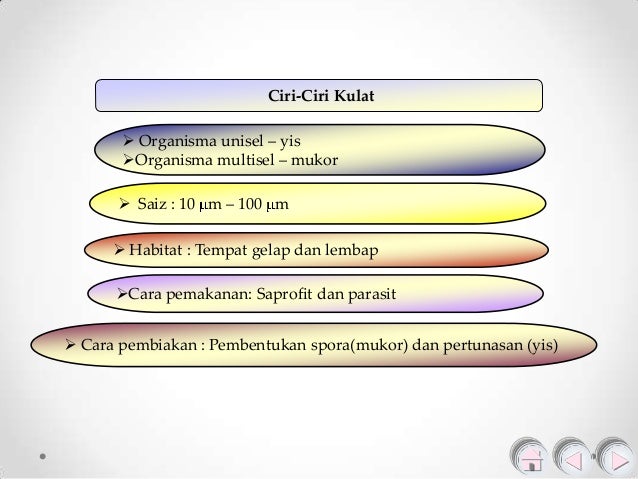 Ciri-Ciri Kulat

➢ Organisma unisel – yis
➢Organisma multisel – mukor

➢ Saiz : 10 μm – 100 μm

➢ Habitat : Tempat gelap dan lembap

➢Cara pemakanan: Saprofit dan parasit

➢ Cara pembiakan : Pembentukan spora(mukor) dan pertunasan (yis)